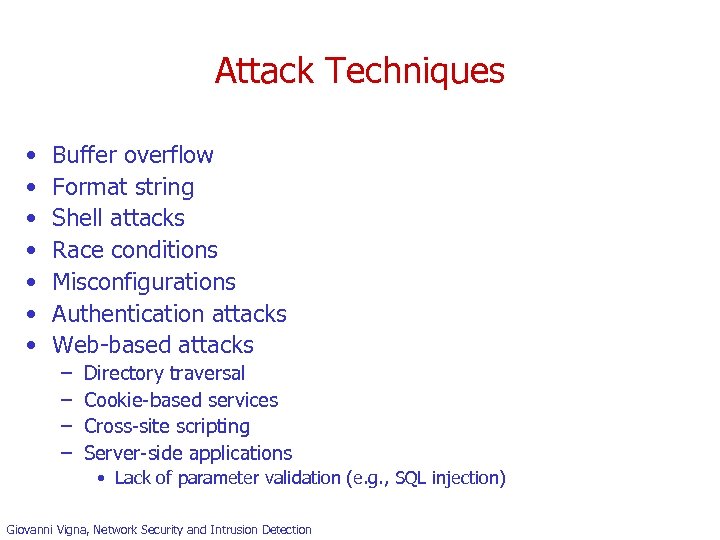 Attack Techniques

• Buffer overflow
• Format string
• Shell attacks
• Race conditions
• Misconfigurations
• Authentication attacks
• Web-based attacks
– Directory traversal
– Cookie-based services
– Cross-site scripting
– Server-side applications
• Lack of parameter validation (e.g., SQL injection)

Giovanni Vigna, Network Security and Intrusion Detection